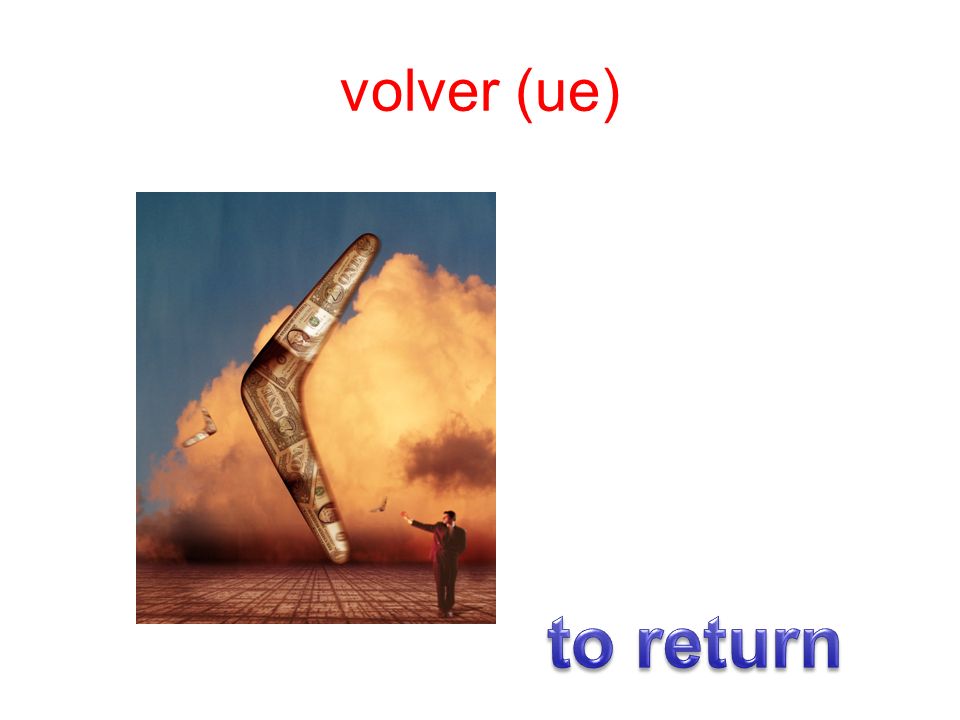 volver (ue)

to return